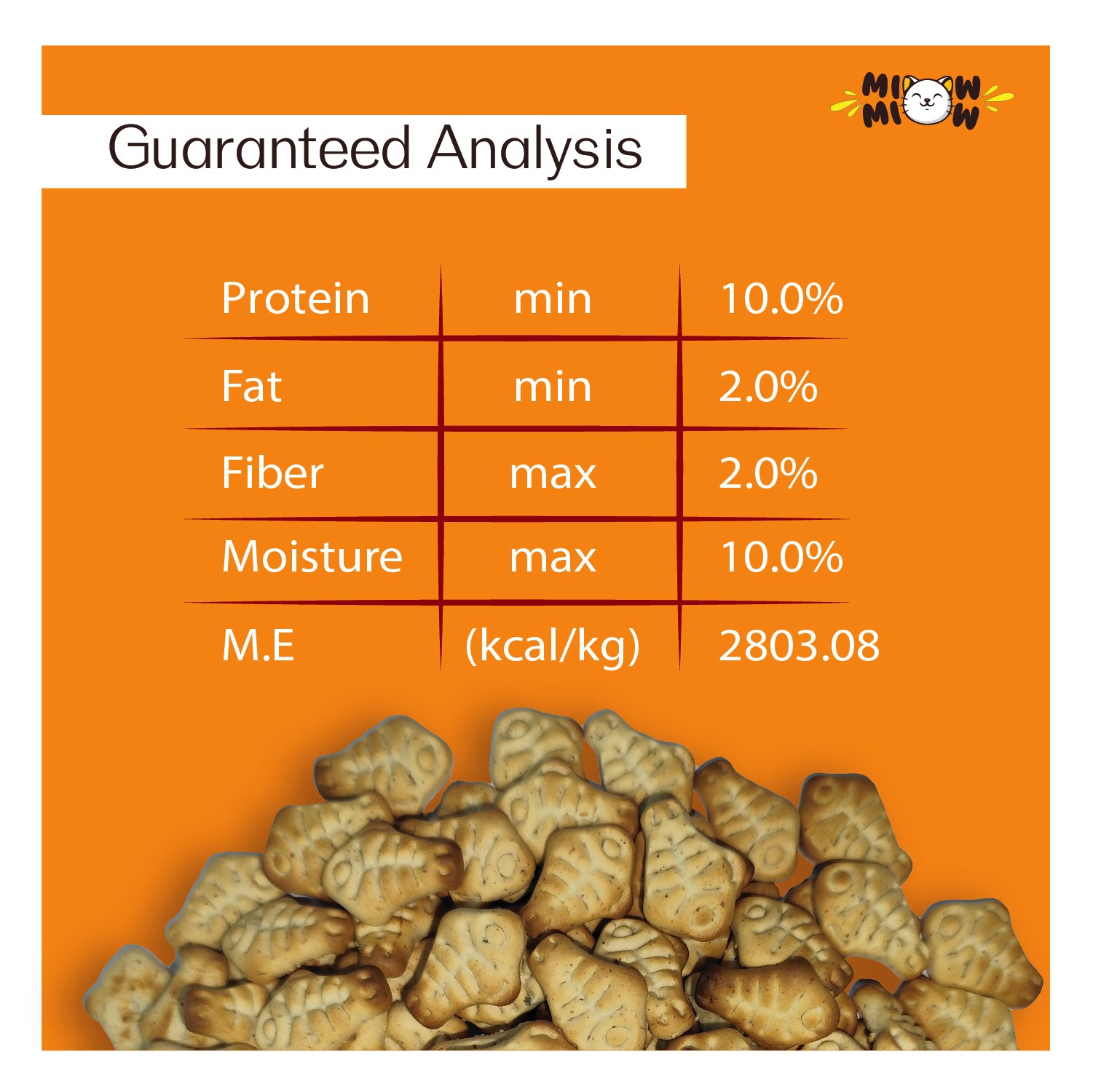 MIOW MIOW

Guaranteed Analysis

| Protein | min | 10.0% |
|---|---|---|
| Fat | min | 2.0% |
| Fiber | max | 2.0% |
| Moisture | max | 10.0% |
| M.E | (kcal/kg) | 2803.08 |